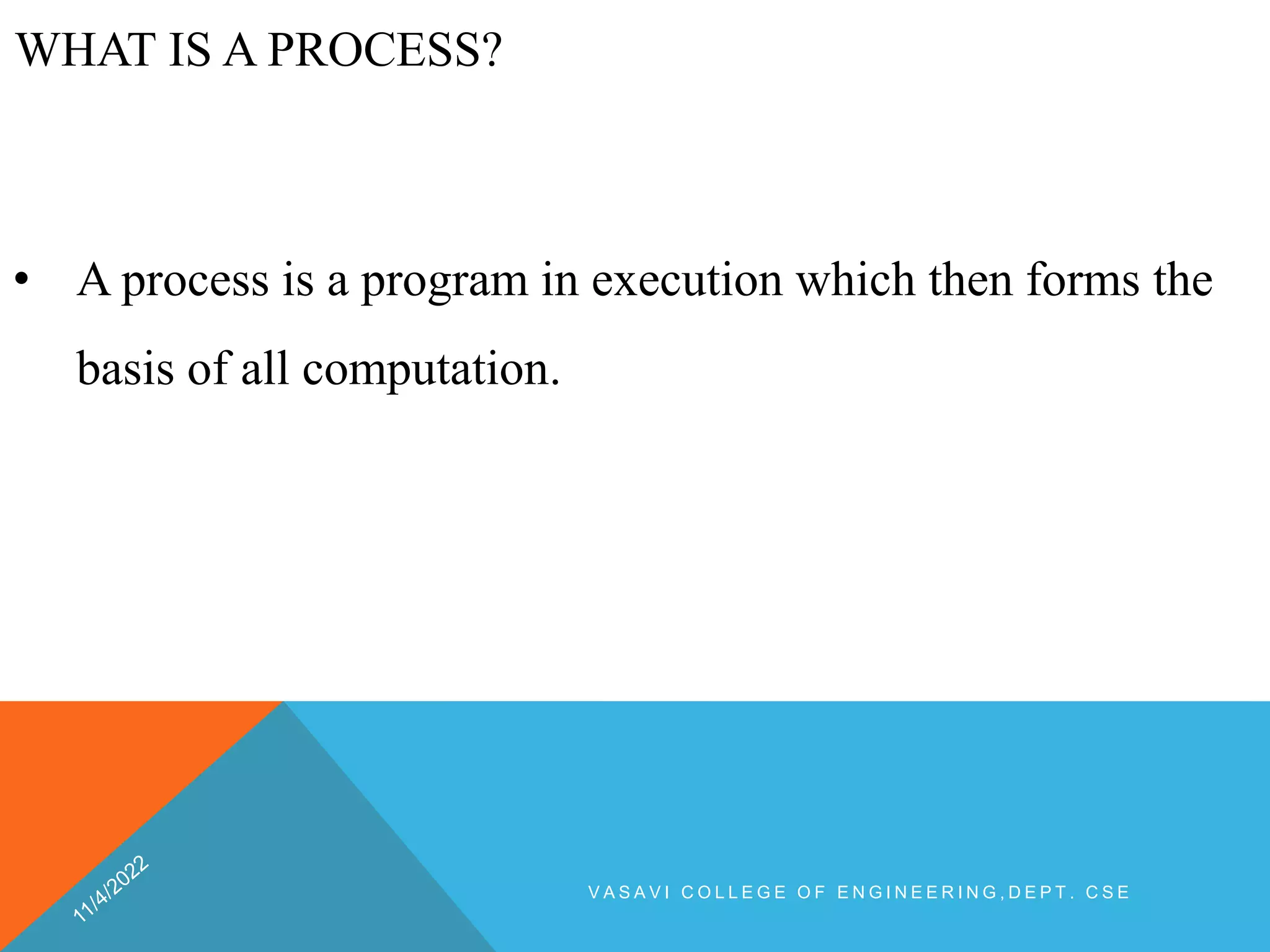 WHAT IS A PROCESS?

• A process is a program in execution which then forms the basis of all computation.

11/4/2022

VASAVI COLLEGE OF ENGINEERING,DEPT. CSE